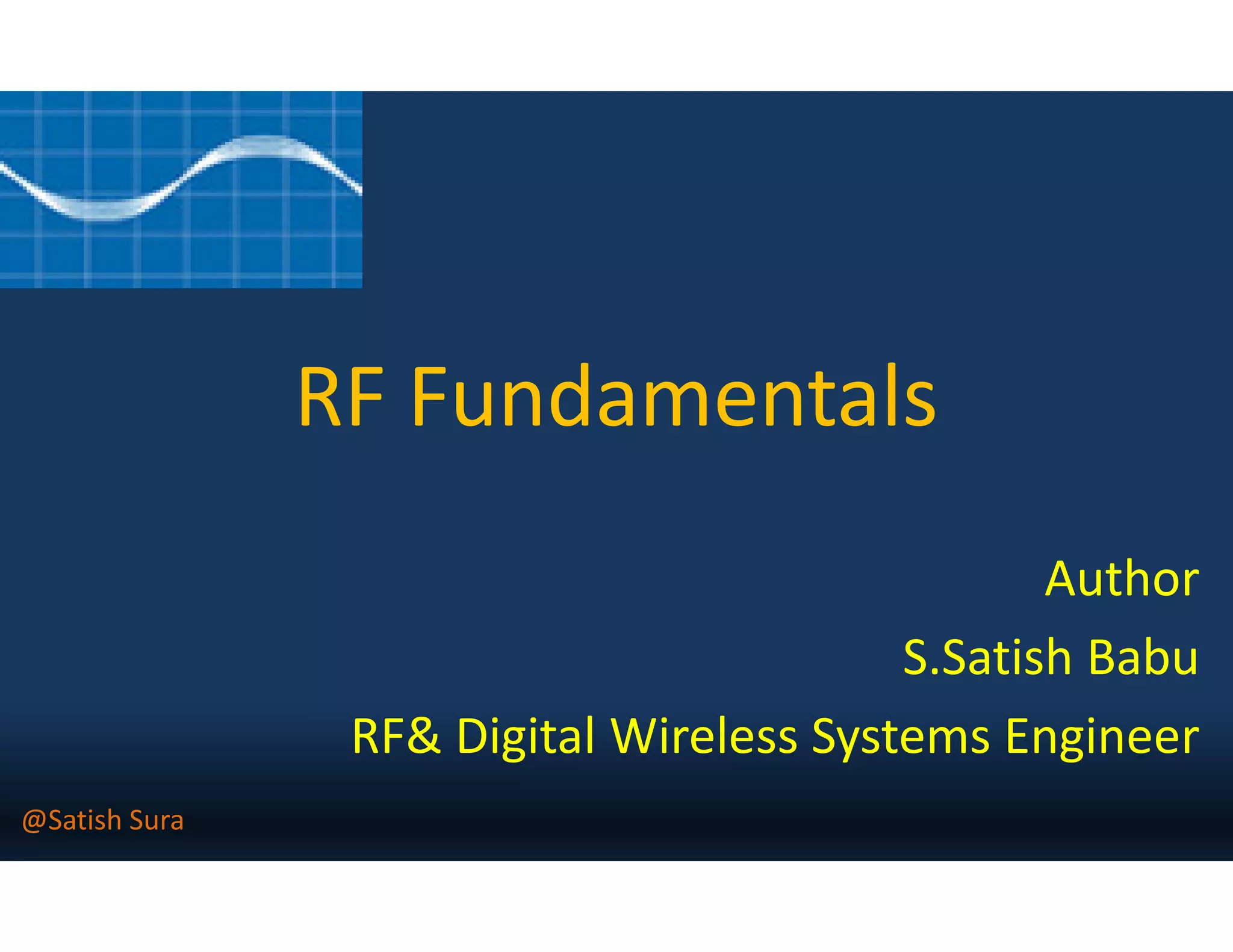 RF Fundamentals

Author
S.Satish Babu
RF& Digital Wireless Systems Engineer

@Satish Sura